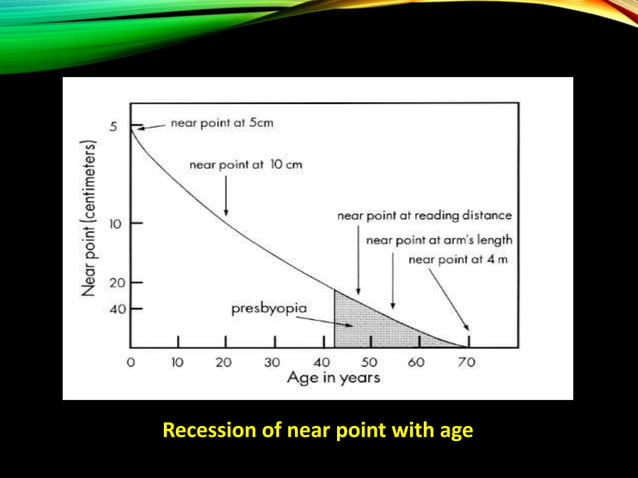 Near point (centimeters)

5
10
20
40

near point at 5cm
near point at 10 cm
near point at reading distance
near point at arm's length
near point at 4 m
presbyopia

0 10 20 30 40 50 60 70
Age in years

Recession of near point with age